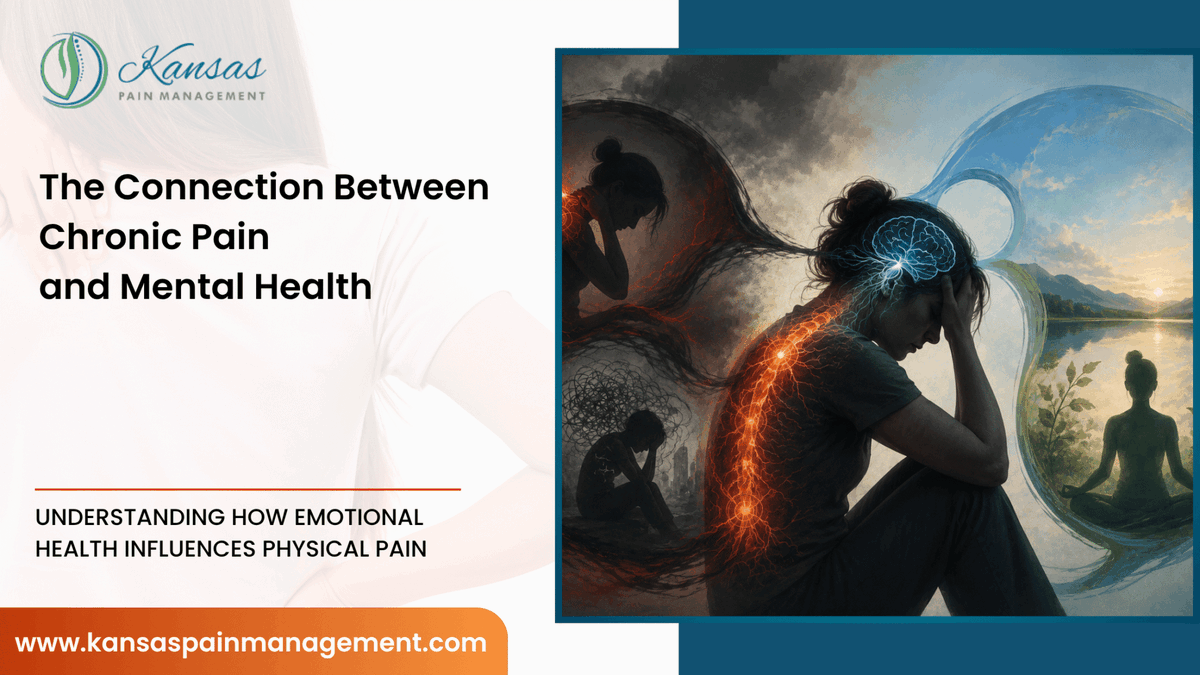 Kansas
PAIN MANAGEMENT

The Connection Between Chronic Pain and Mental Health

UNDERSTANDING HOW EMOTIONAL HEALTH INFLUENCES PHYSICAL PAIN

www.kansaspainmanagement.com